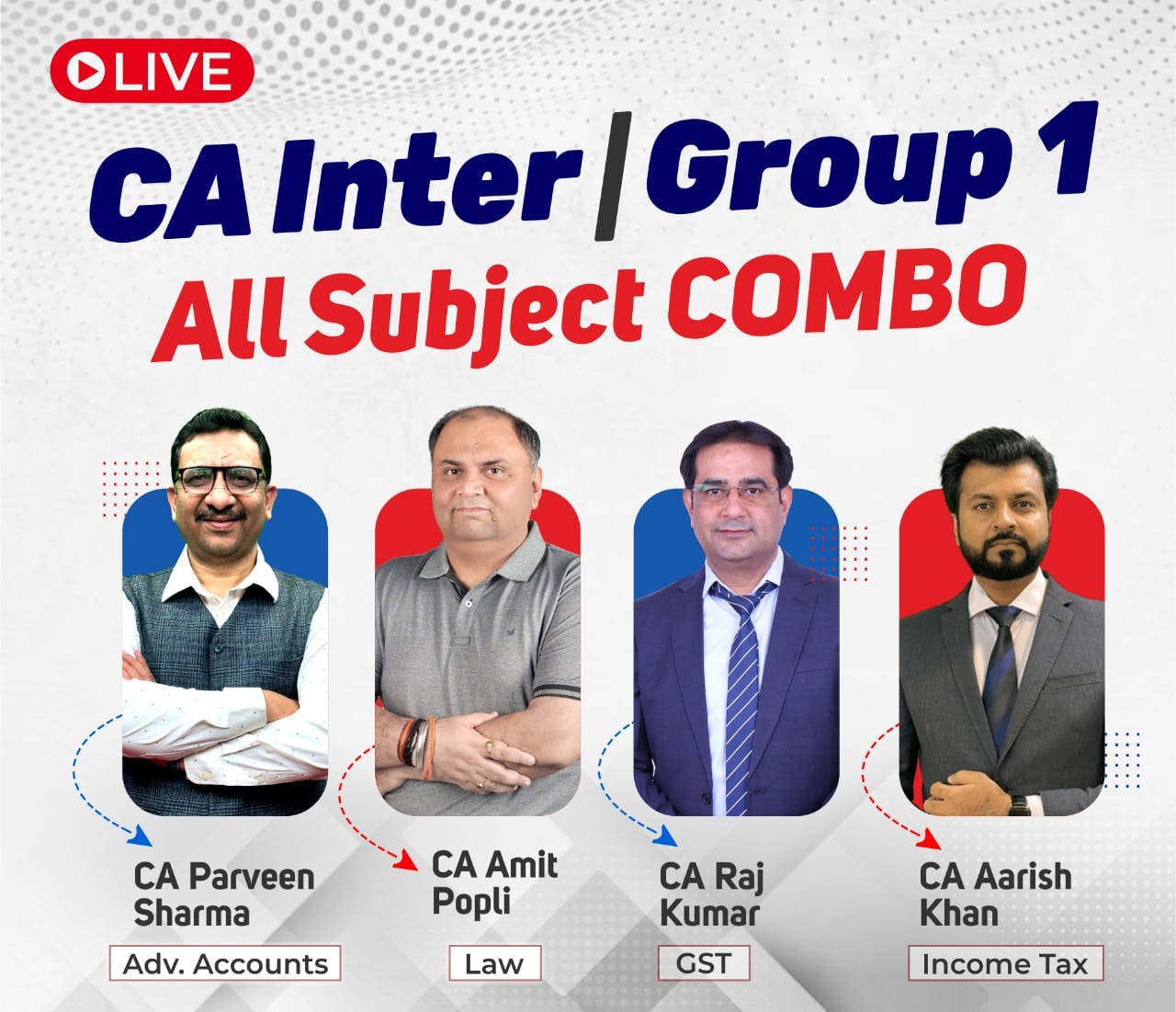 LIVE

CA Inter | Group 1
All Subject COMBO

CA Parveen Sharma
Adv. Accounts

CA Amit Popli
Law

CA Raj Kumar
GST

CA Aarish Khan
Income Tax